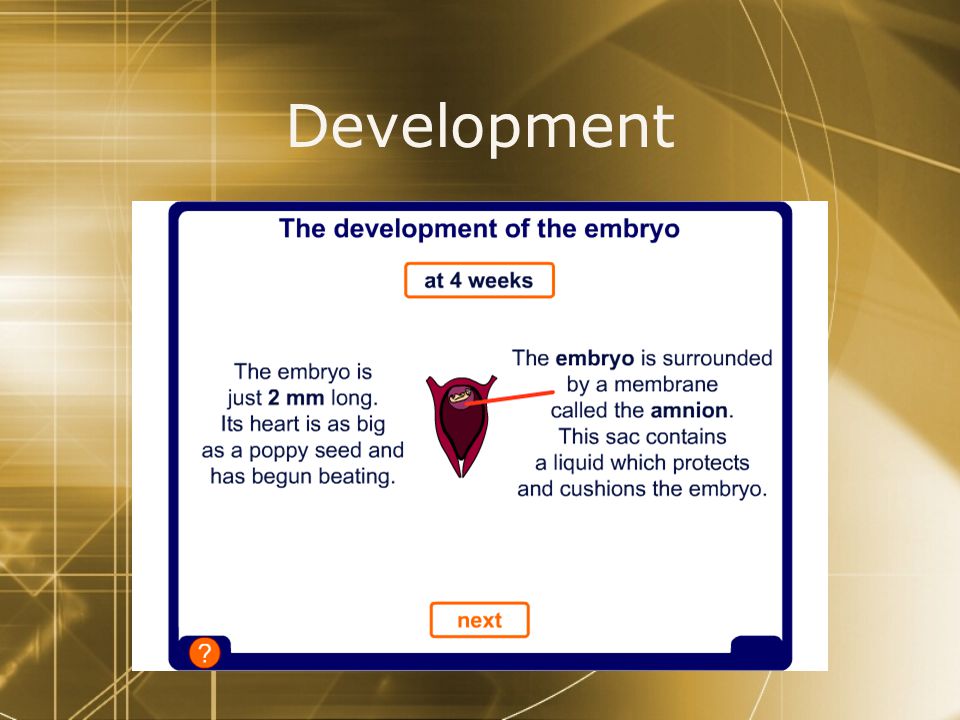 Development

The development of the embryo

at 4 weeks

The embryo is just 2 mm long. Its heart is as big as a poppy seed and has begun beating.

The embryo is surrounded by a membrane called the amnion. This sac contains a liquid which protects and cushions the embryo.

next

?